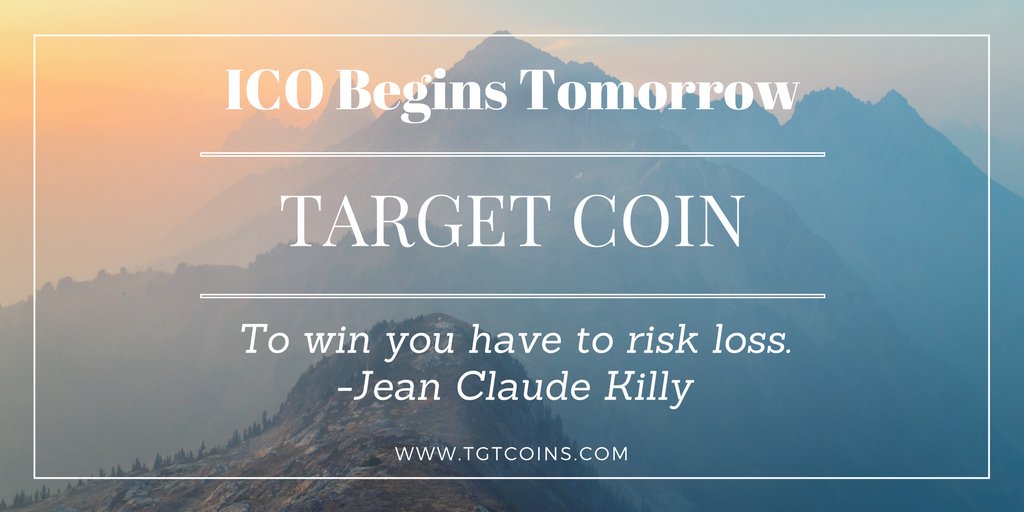 ICO Begins Tomorrow

TARGET COIN

To win you have to risk loss.
-Jean Claude Killy

WWW.TGTCOINS.COM